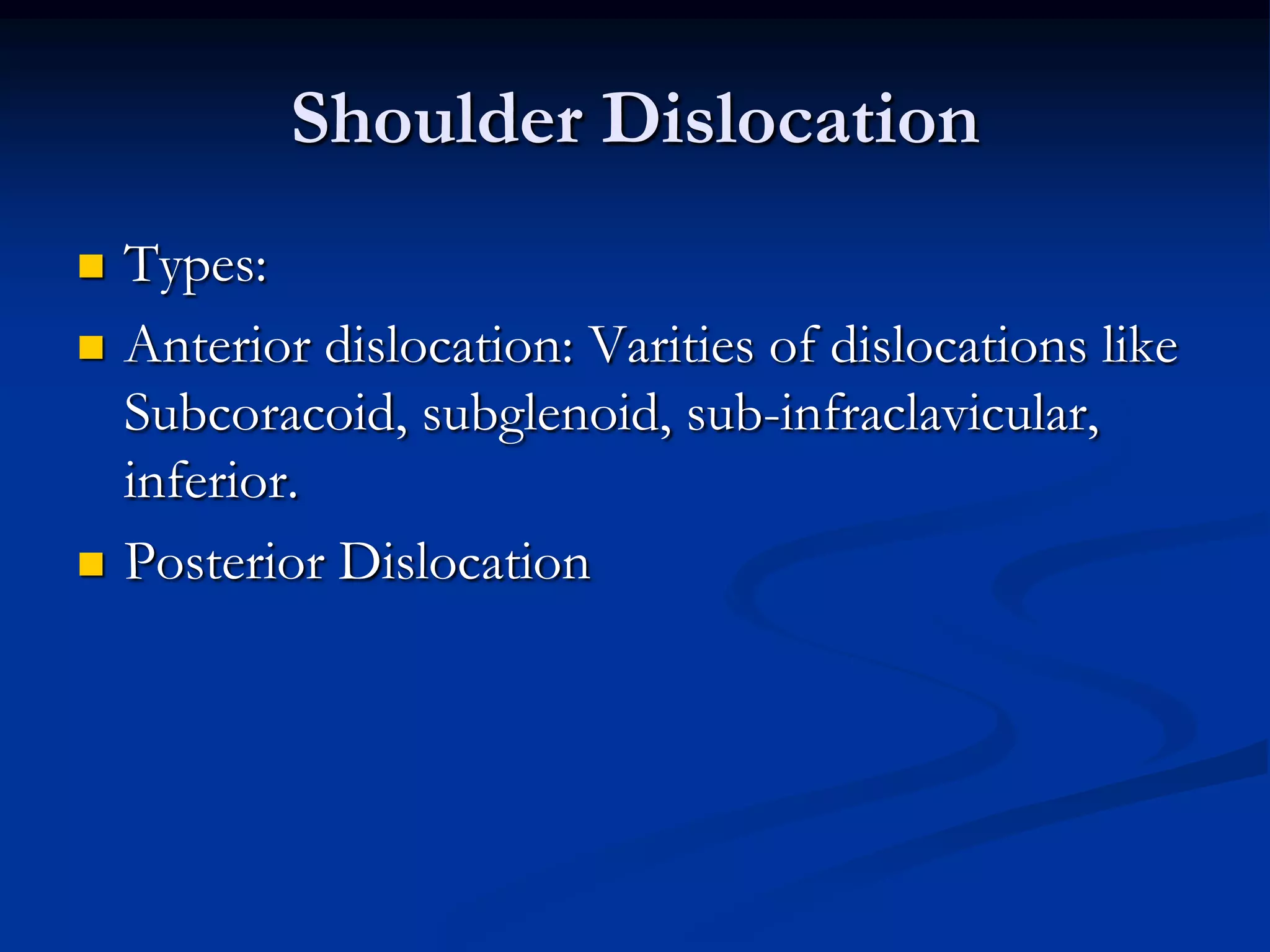 Shoulder Dislocation

Types:

Anterior dislocation: Varities of dislocations like Subcoracoid, subglenoid, sub-infraclavicular, inferior.

Posterior Dislocation